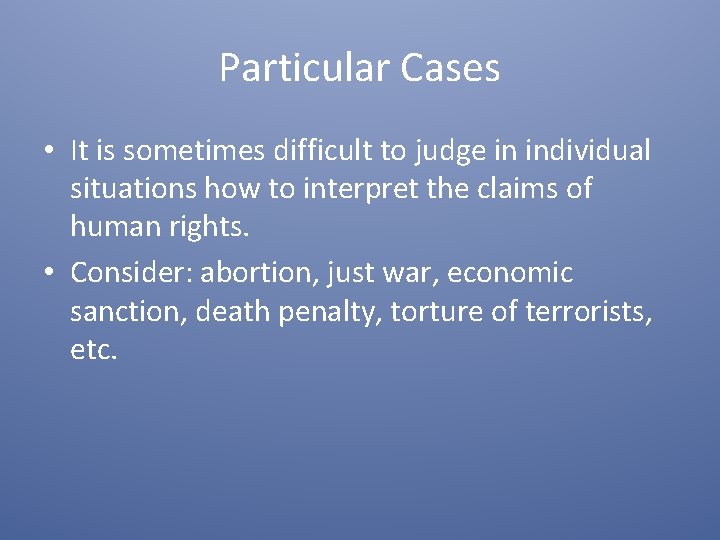 Particular Cases

• It is sometimes difficult to judge in individual situations how to interpret the claims of human rights.
• Consider: abortion, just war, economic sanction, death penalty, torture of terrorists, etc.